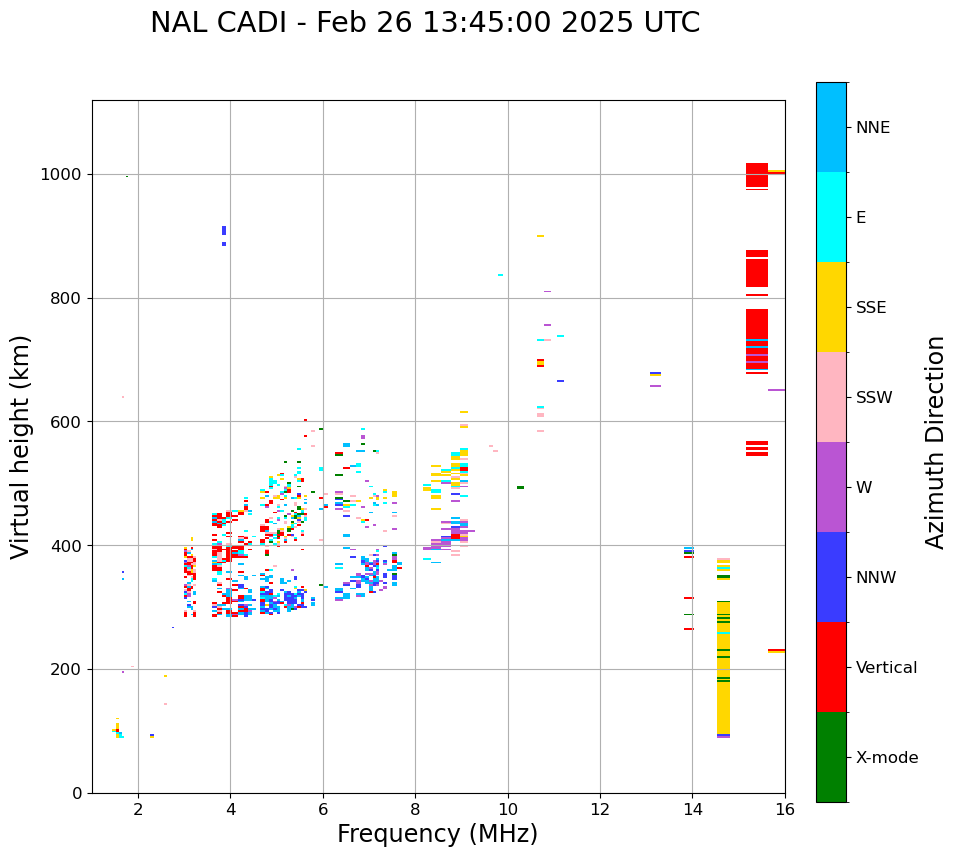 NAL CADI - Feb 26 13:45:00 2025 UTC

Virtual height (km)

1000
800
600
400
200
0

2
4
6
8
10
12
14
16

Frequency (MHz)

NNE
E
SSE
SSW
W
NNW
Vertical
X-mode

Azimuth Direction